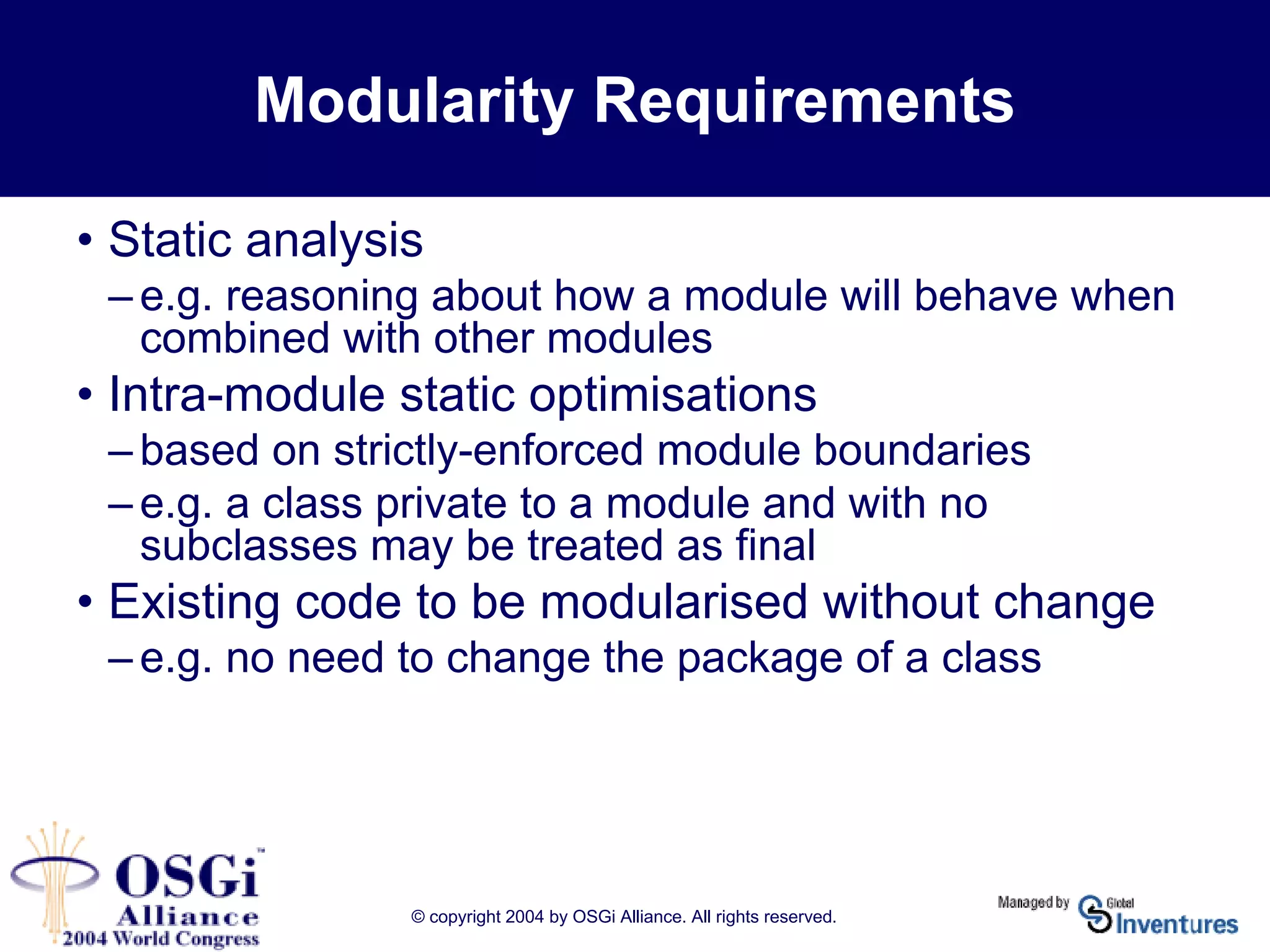 Modularity Requirements

• Static analysis
– e.g. reasoning about how a module will behave when combined with other modules
• Intra-module static optimisations
– based on strictly-enforced module boundaries
– e.g. a class private to a module and with no subclasses may be treated as final
• Existing code to be modularised without change
– e.g. no need to change the package of a class

OSGi™ Alliance 2004 World Congress

© copyright 2004 by OSGi Alliance. All rights reserved.

Managed by Global Inventures